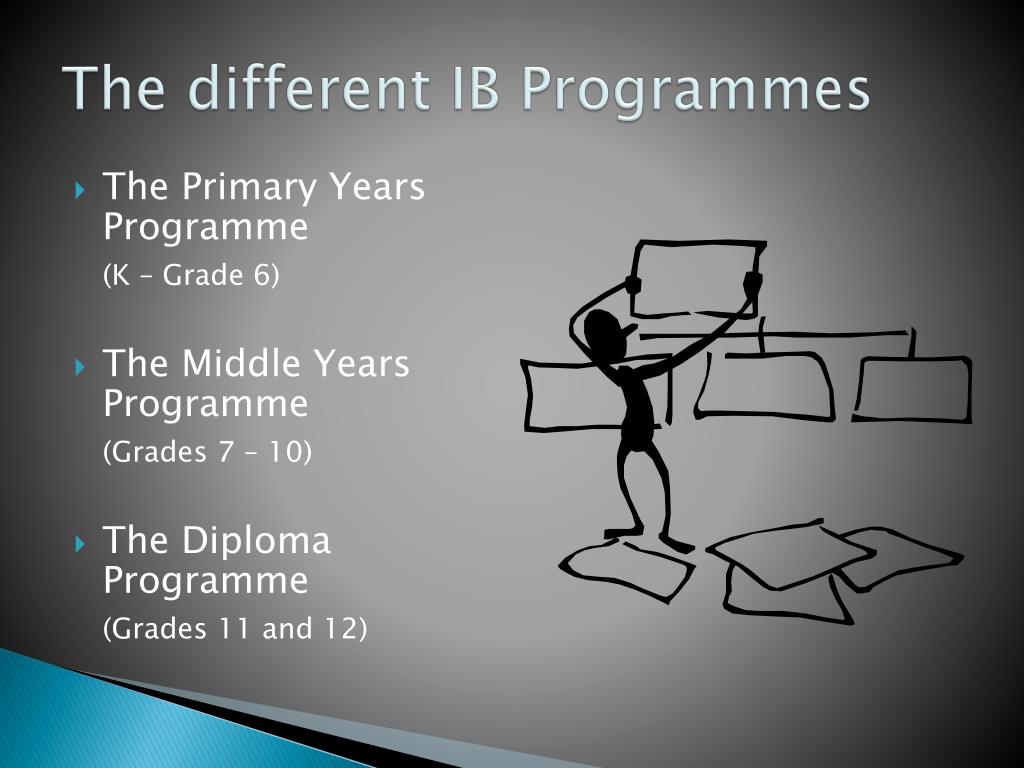 The different IB Programmes

The Primary Years Programme
(K – Grade 6)

The Middle Years Programme
(Grades 7 – 10)

The Diploma Programme
(Grades 11 and 12)